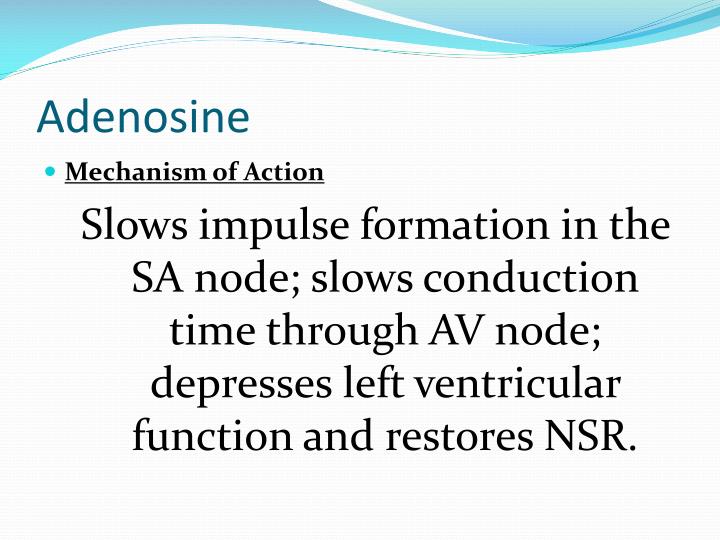 Adenosine

Mechanism of Action

Slows impulse formation in the SA node; slows conduction time through AV node; depresses left ventricular function and restores NSR.